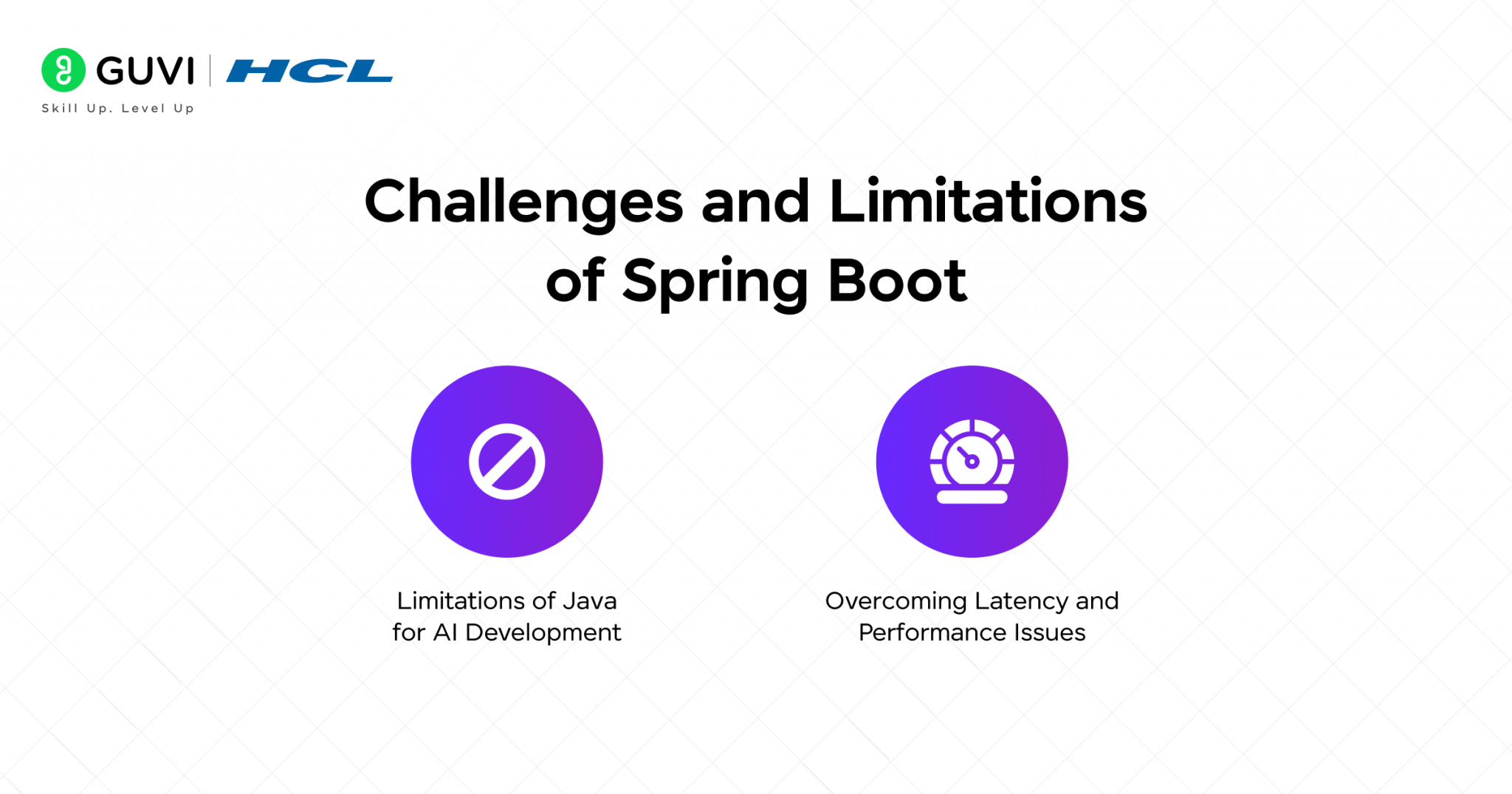 GUVI | HCL
Skill Up. Level Up

Challenges and Limitations of Spring Boot

Limitations of Java for AI Development

Overcoming Latency and Performance Issues